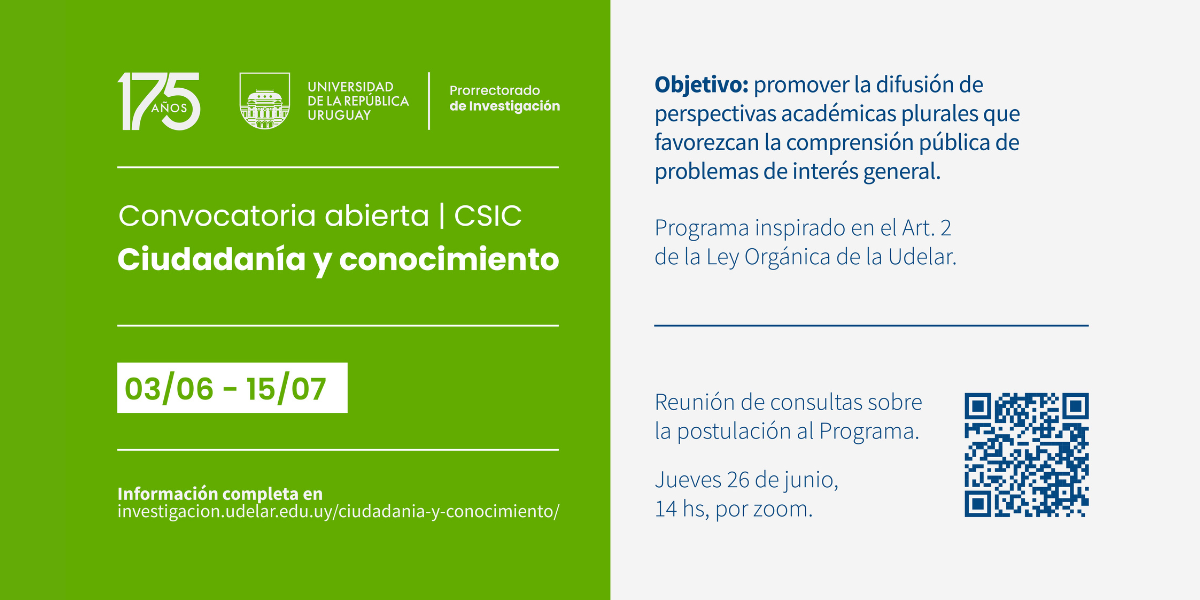 175 AÑOS

UNIVERSIDAD DE LA REPÚBLICA URUGUAY

Prorrectorado de Investigación

Convocatoria abierta | CSIC
Ciudadanía y conocimiento

03/06 - 15/07

Información completa en
investigacion.udelar.edu.uy/ciudadania-y-conocimiento/

Objetivo: promover la difusión de perspectivas académicas plurales que favorezcan la comprensión pública de problemas de interés general.

Programa inspirado en el Art. 2 de la Ley Orgánica de la Udelar.

Reunión de consultas sobre la postulación al Programa.

Jueves 26 de junio, 14 hs, por zoom.